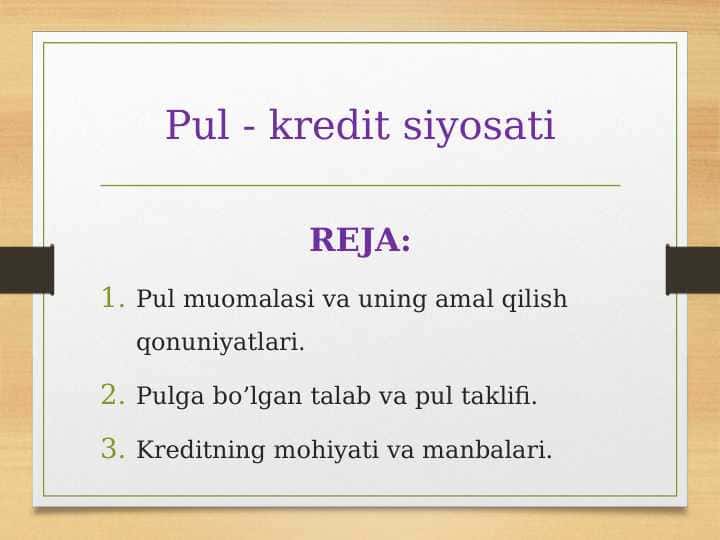 Pul - kredit siyosati

REJA:

1. Pul muomalasi va uning amal qilish qonuniyatlari.
2. Pulga bo’lgan talab va pul taklifi.
3. Kreditning mohiyati va manbalari.